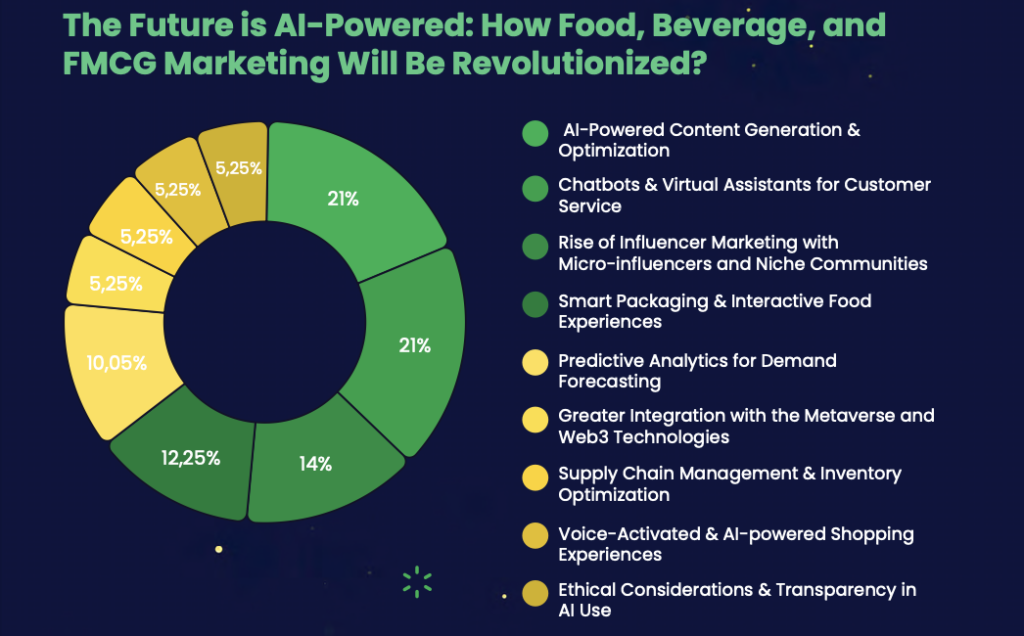 The Future is AI-Powered: How Food, Beverage, and FMCG Marketing Will Be Revolutionized?

21%
21%
14%
12,25%
10,05%
5,25%
5,25%
5,25%
5,25%

AI-Powered Content Generation & Optimization

Chatbots & Virtual Assistants for Customer Service

Rise of Influencer Marketing with Micro-influencers and Niche Communities

Smart Packaging & Interactive Food Experiences

Predictive Analytics for Demand Forecasting

Greater Integration with the Metaverse and Web3 Technologies

Supply Chain Management & Inventory Optimization

Voice-Activated & AI-powered Shopping Experiences

Ethical Considerations & Transparency in AI Use